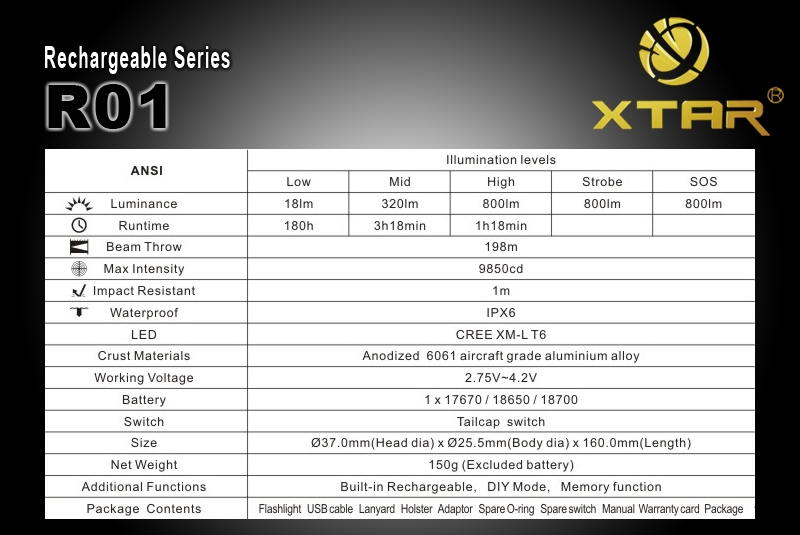 Rechargeable Series
R01

XTAR®

| ANSI | Illumination levels | | | | |
|---|---|---|---|---|---|
| | Low | Mid | High | Strobe | SOS |
| Luminance | 18lm | 320lm | 800lm | 800lm | 800lm |
| Runtime | 180h | 3h18min | 1h18min | | |
| Beam Throw | 198m | | | | |
| Max Intensity | 9850cd | | | | |
| Impact Resistant | 1m | | | | |
| Waterproof | IPX6 | | | | |
| LED | CREE XM-L T6 | | | | |
| Crust Materials | Anodized 6061 aircraft grade aluminium alloy | | | | |
| Working Voltage | 2.75V~4.2V | | | | |
| Battery | 1 x 17670 / 18650 / 18700 | | | | |
| Switch | Tailcap switch | | | | |
| Size | Ø37.0mm(Head dia) x Ø25.5mm(Body dia) x 160.0mm(Length) | | | | |
| Net Weight | 150g (Excluded battery) | | | | |
| Additional Functions | Built-in Rechargeable, DIY Mode, Memory function | | | | |
| Package Contents | Flashlight USB cable Lanyard Holster Adaptor Spare O-ring Spare switch Manual Warranty card Package | | | | |